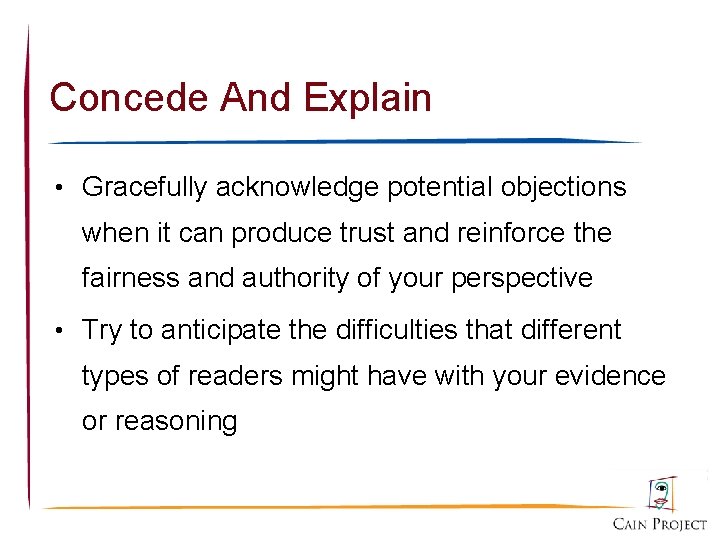 Concede And Explain

• Gracefully acknowledge potential objections when it can produce trust and reinforce the fairness and authority of your perspective

• Try to anticipate the difficulties that different types of readers might have with your evidence or reasoning

CAIN PROJECT